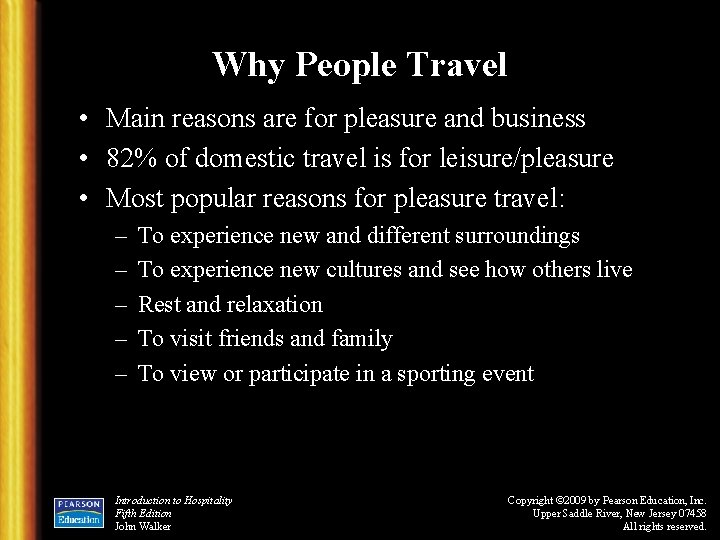 Why People Travel

• Main reasons are for pleasure and business
• 82% of domestic travel is for leisure/pleasure
• Most popular reasons for pleasure travel:
– To experience new and different surroundings
– To experience new cultures and see how others live
– Rest and relaxation
– To visit friends and family
– To view or participate in a sporting event

PEARSON Education

Introduction to Hospitality
Fifth Edition
John Walker

Copyright ©2009 by Pearson Education, Inc.
Upper Saddle River, New Jersey 07458
All rights reserved.